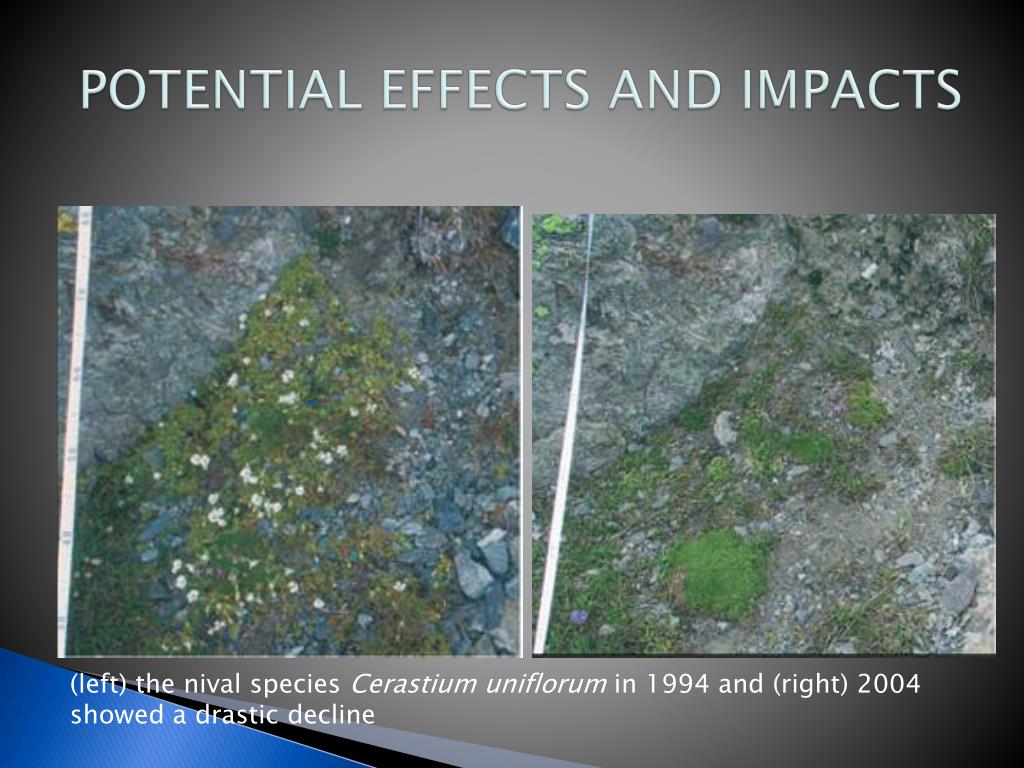 POTENTIAL EFFECTS AND IMPACTS

(left) the nival species Cerastium uniflorum in 1994 and (right) 2004 showed a drastic decline